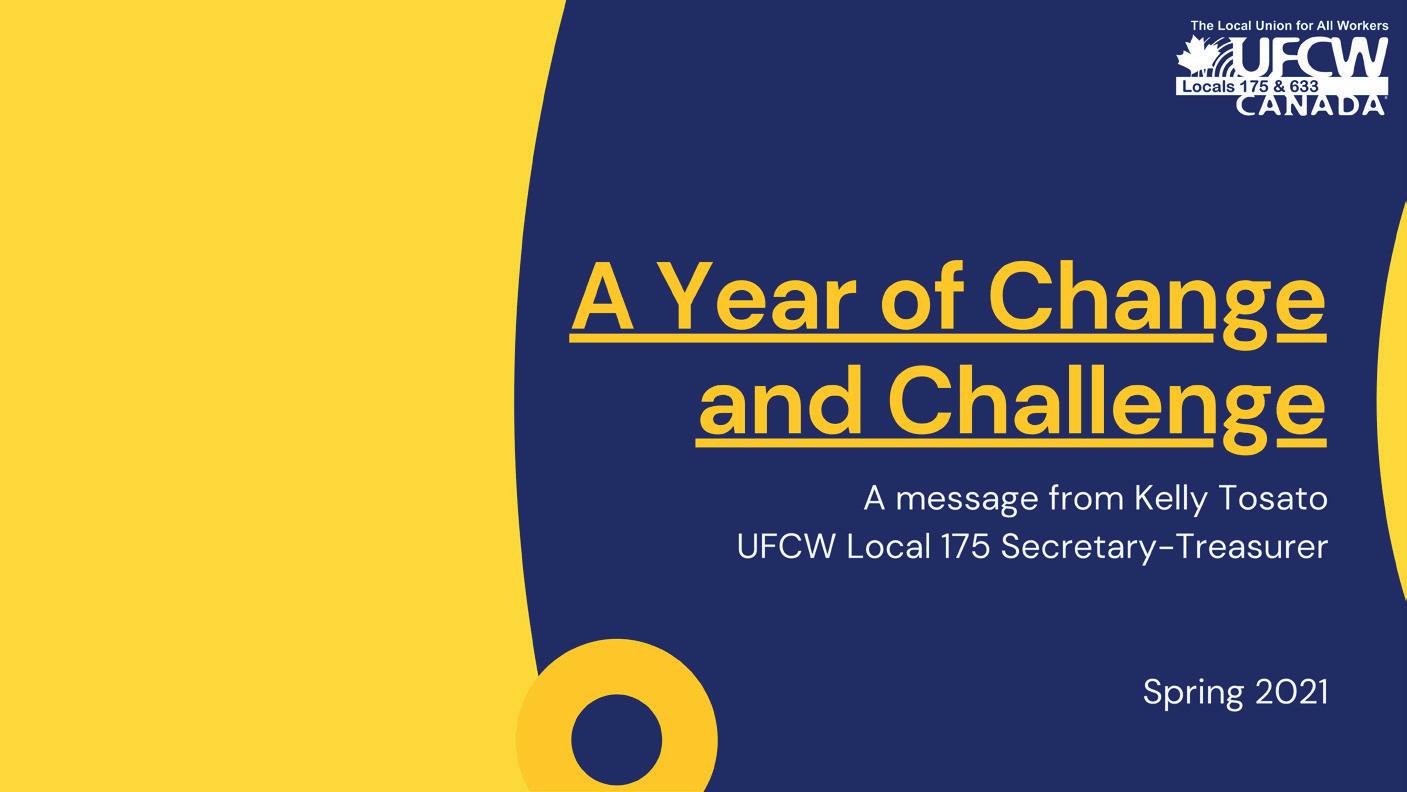 The Local Union for All Workers
UFCW
Locals 175 & 633
CANADA

A Year of Change and Challenge

A message from Kelly Tosato
UFCW Local 175 Secretary-Treasurer

Spring 2021